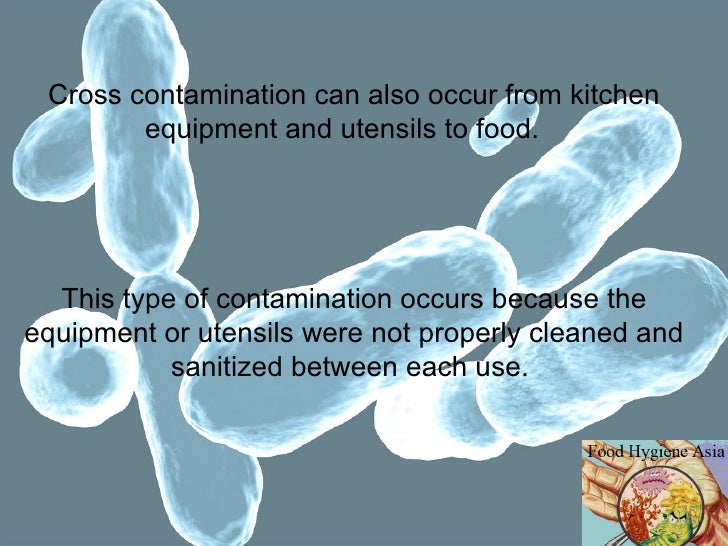 Cross contamination can also occur from kitchen equipment and utensils to food.

This type of contamination occurs because the equipment or utensils were not properly cleaned and sanitized between each use.

Food Hygiene Asia